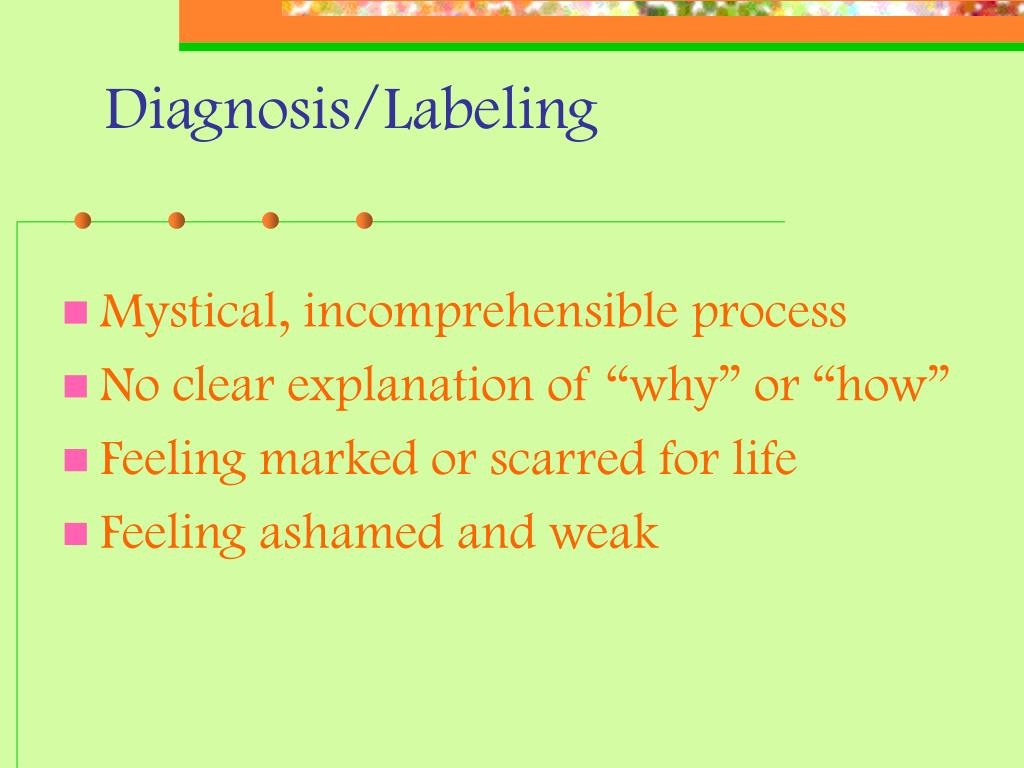 Diagnosis/Labeling

Mystical, incomprehensible process
No clear explanation of “why” or “how”
Feeling marked or scarred for life
Feeling ashamed and weak